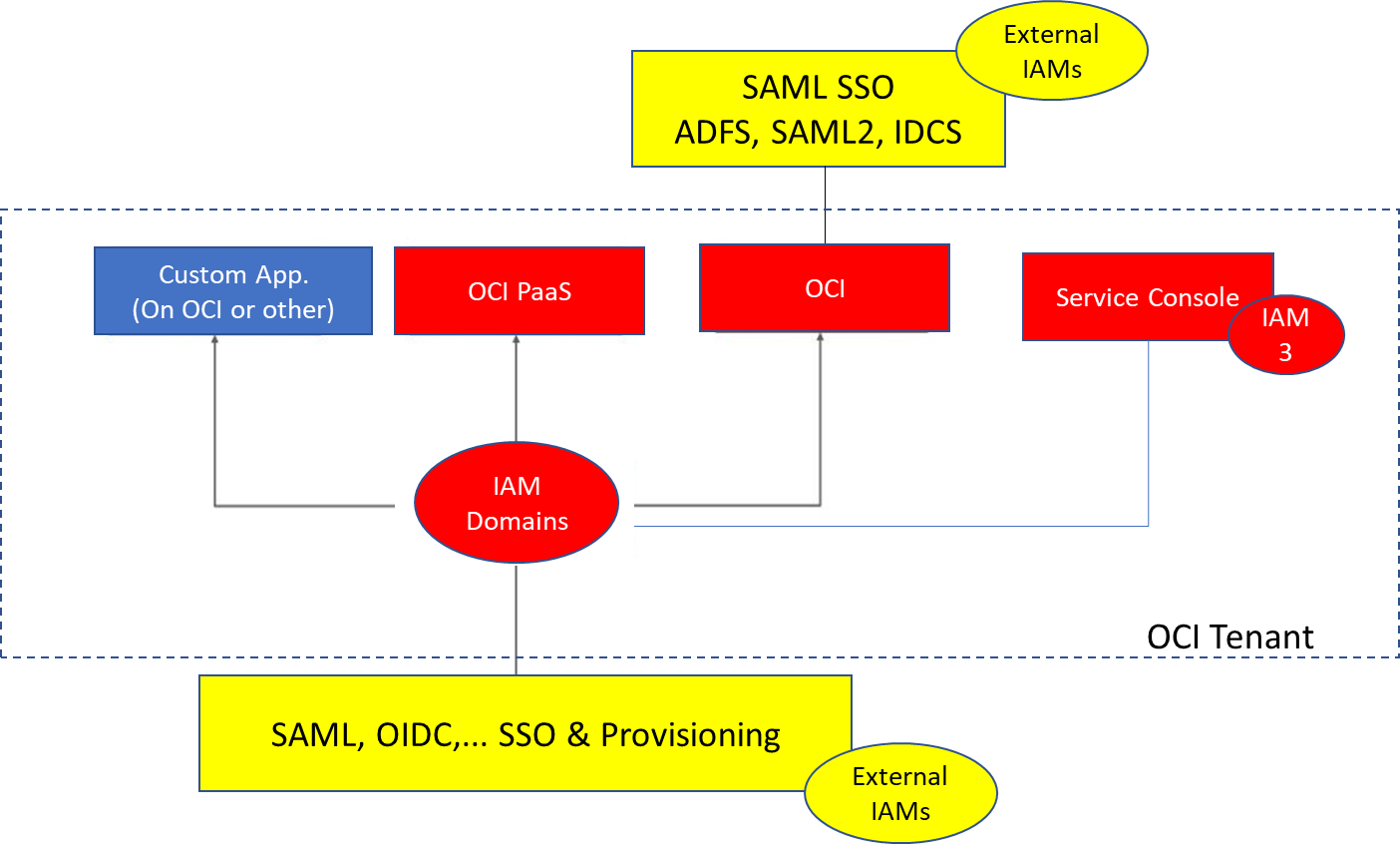 SAML SSO
ADFS, SAML2, IDCS

External IAMs

Custom App.
(On OCI or other)

OCI PaaS

OCI

Service Console

IAM 3

IAM Domains

OCI Tenant

SAML, OIDC,... SSO & Provisioning

External IAMs